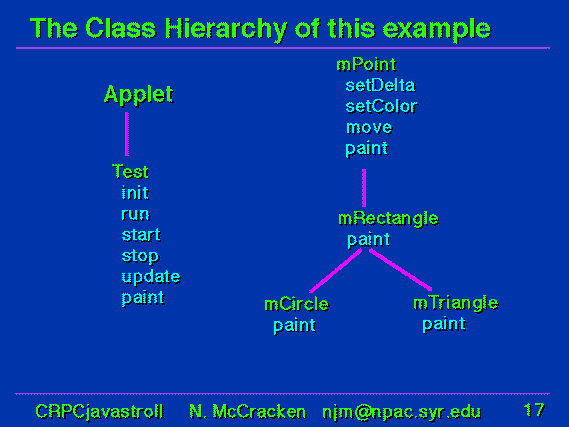 The Class Hierarchy of this example

Applet

Test
init
run
start
stop
update
paint

mPoint
setDelta
setColor
move
paint

mRectangle
paint

mCircle
paint

mTriangle
paint

CRPCjavastroll N. McCracken njm@npac.syr.edu 17